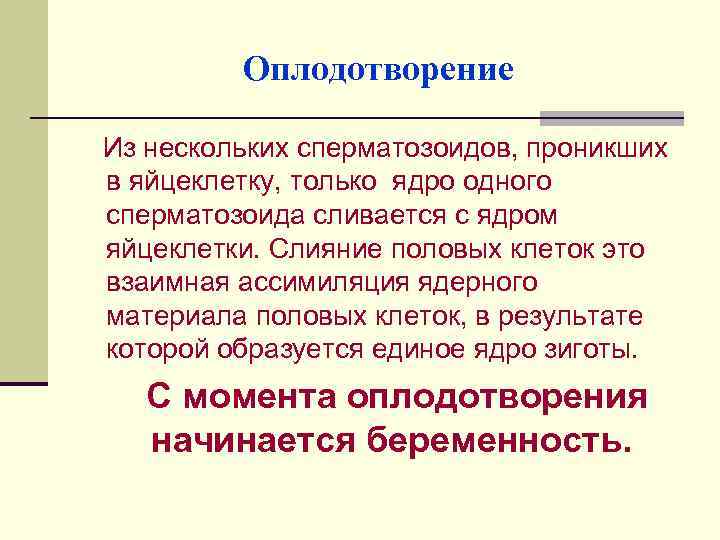 Оплодотворение

Из нескольких сперматозоидов, проникших в яйцеклетку, только ядро одного сперматозоида сливается с ядром яйцеклетки. Слияние половых клеток это взаимная ассимиляция ядерного материала половых клеток, в результате которой образуется единое ядро зиготы.

С момента оплодотворения начинается беременность.